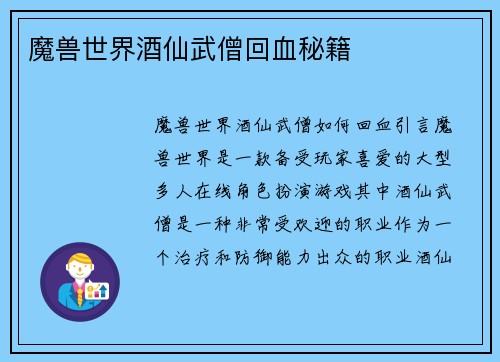 魔兽世界酒仙武僧回血秘籍

魔兽世界酒仙武僧如何回血引言魔兽世界是一款备受玩家喜爱的大型多人在线角色扮演游戏其中酒仙武僧是一种非常受欢迎的职业作为一个治疗和防御能力出众的职业酒仙